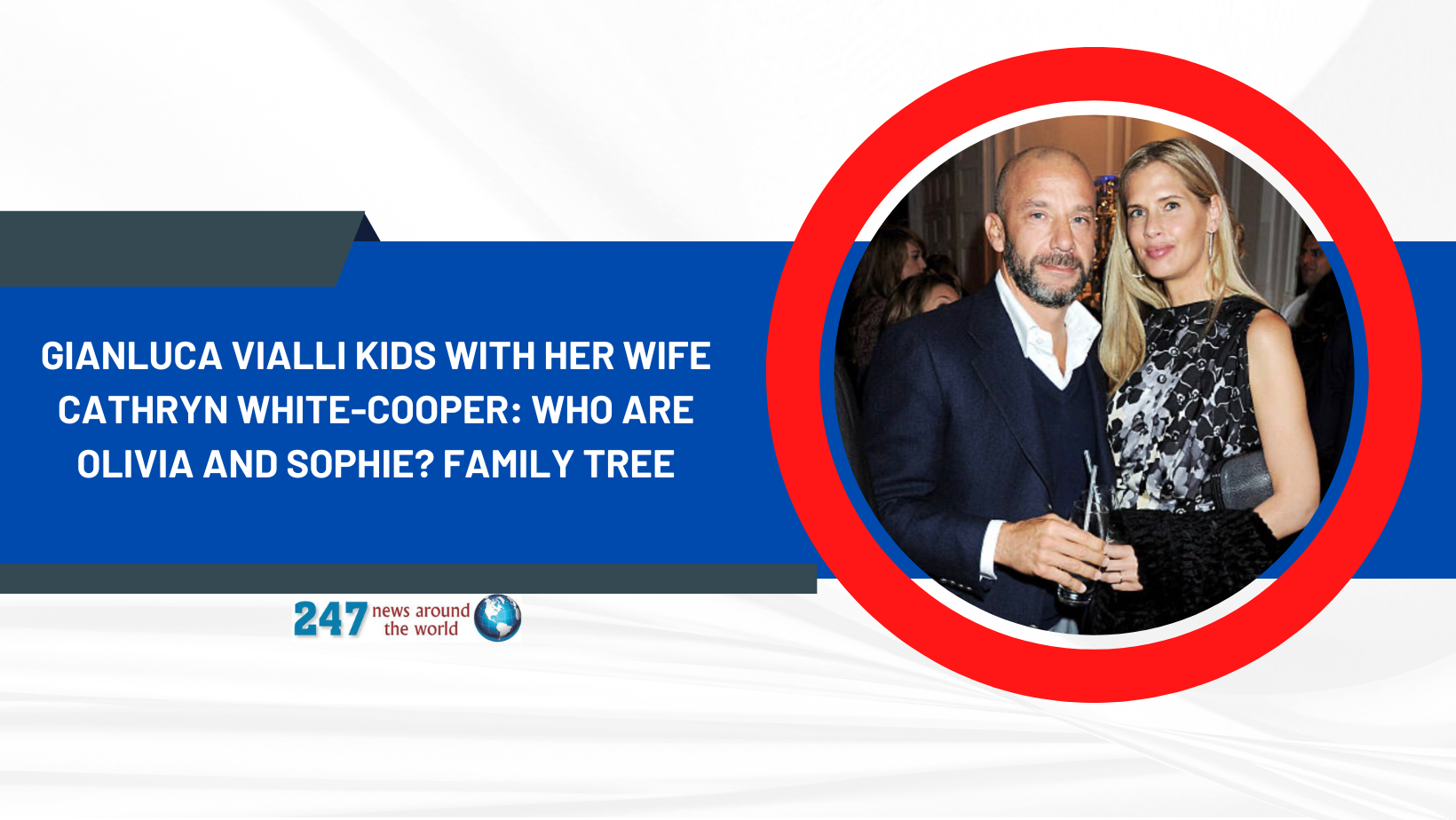 GIANLUCA VIALLI KIDS WITH HER WIFE CATHRYN WHITE-COOPER: WHO ARE OLIVIA AND SOPHIE? FAMILY TREE

247 news around the world